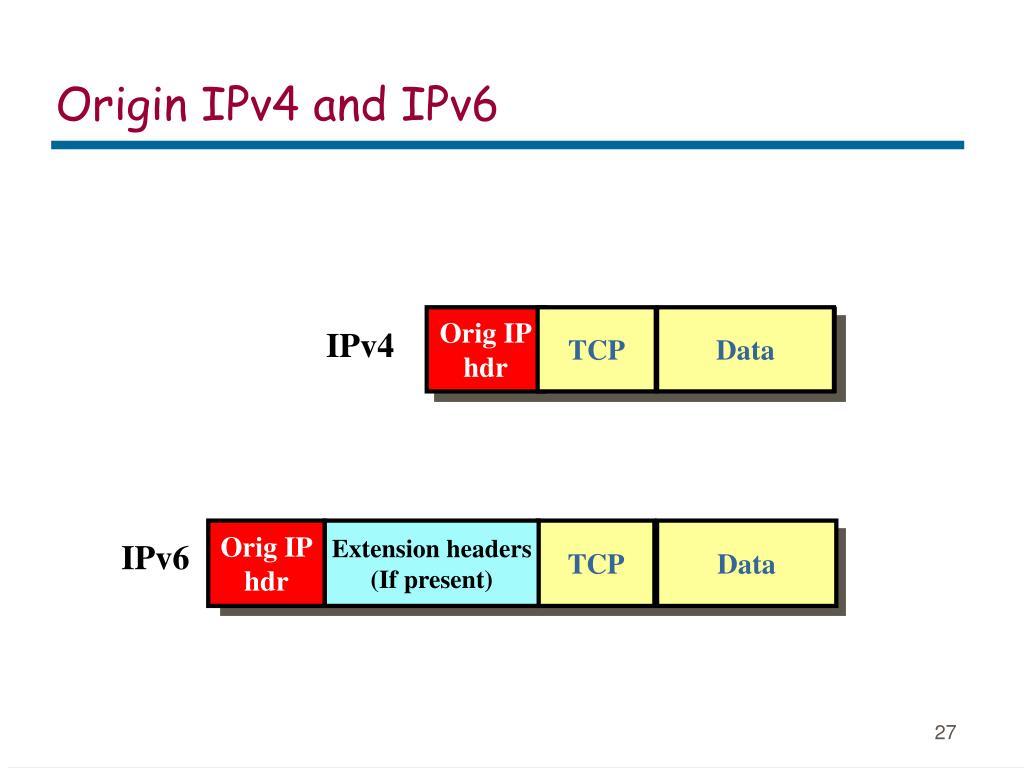 Origin IPv4 and IPv6

IPv4

Orig IP hdr

TCP

Data

IPv6

Orig IP hdr

Extension headers (If present)

TCP

Data

27